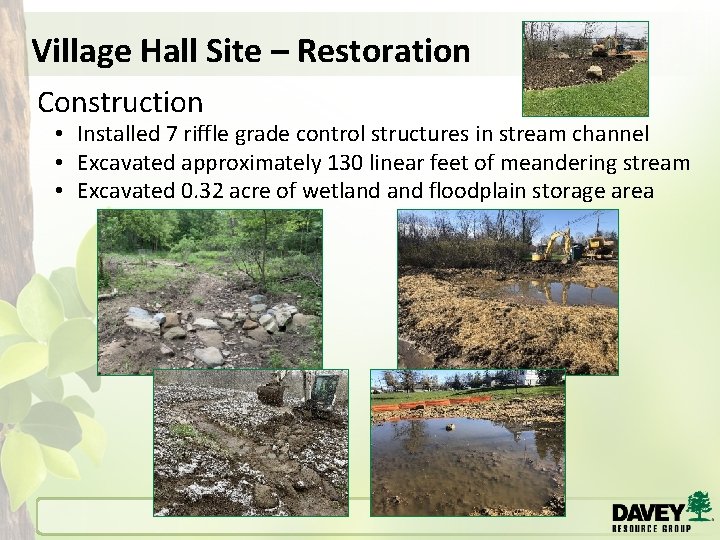 Village Hall Site – Restoration

Construction

• Installed 7 riffle grade control structures in stream channel
• Excavated approximately 130 linear feet of meandering stream
• Excavated 0.32 acre of wetland and floodplain storage area

DAVEY
RESOURCE GROUP